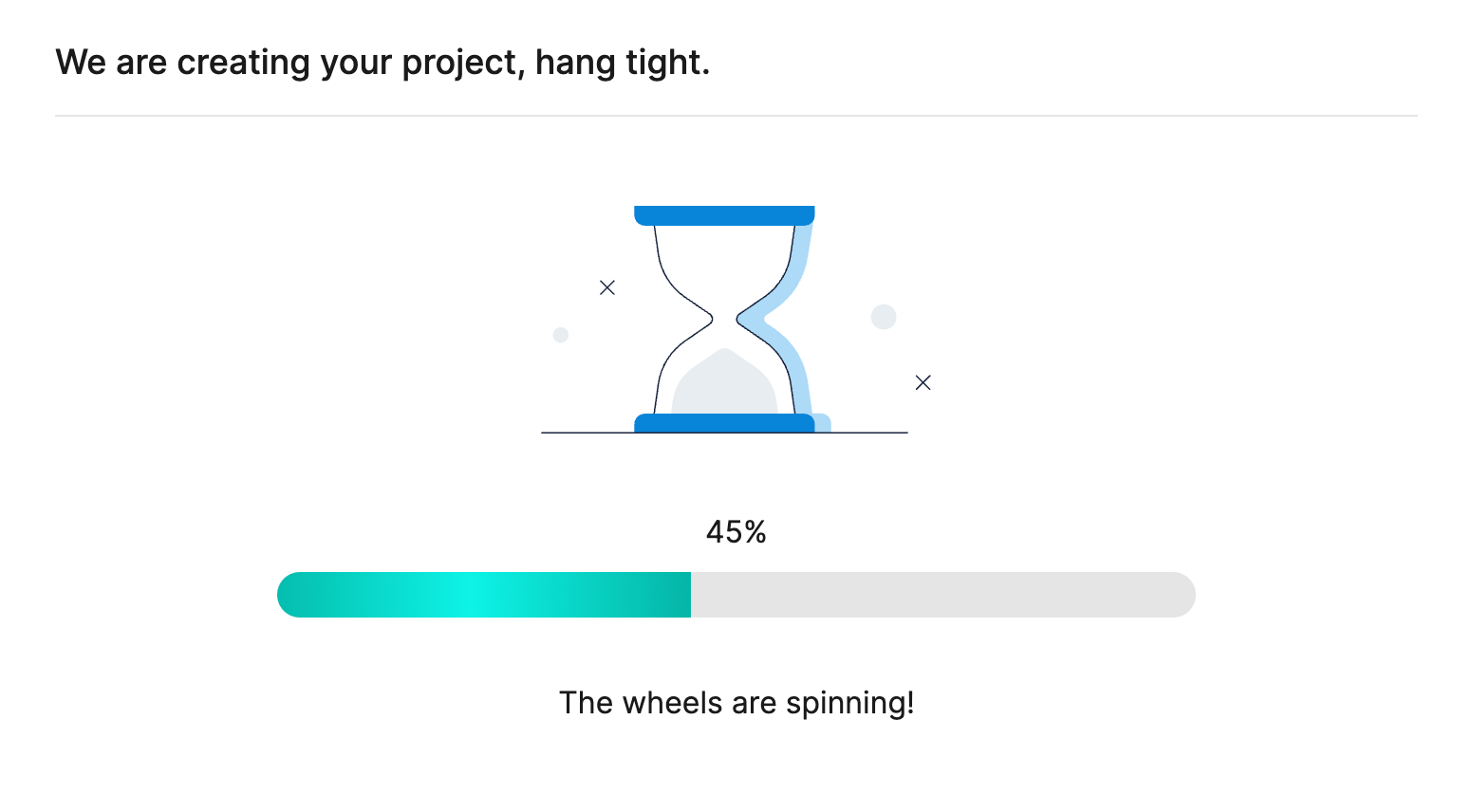 We are creating your project, hang tight.

45%

The wheels are spinning!